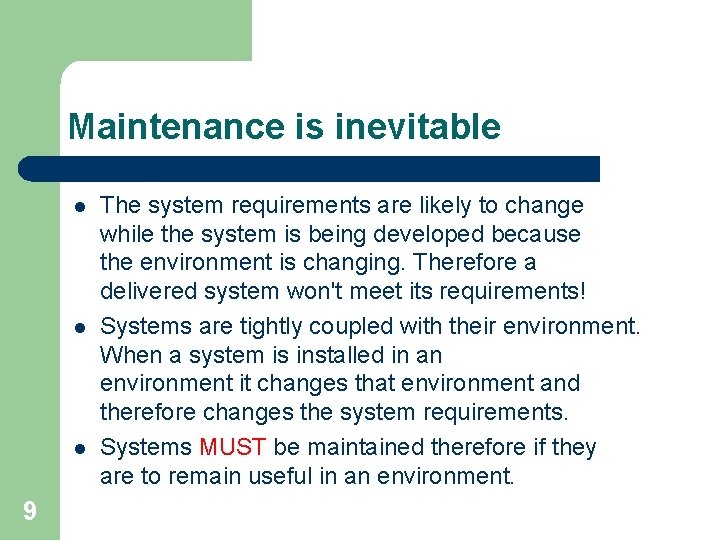 Maintenance is inevitable

- The system requirements are likely to change while the system is being developed because the environment is changing. Therefore a delivered system won't meet its requirements!
- Systems are tightly coupled with their environment. When a system is installed in an environment it changes that environment and therefore changes the system requirements.
- Systems MUST be maintained therefore if they are to remain useful in an environment.

9